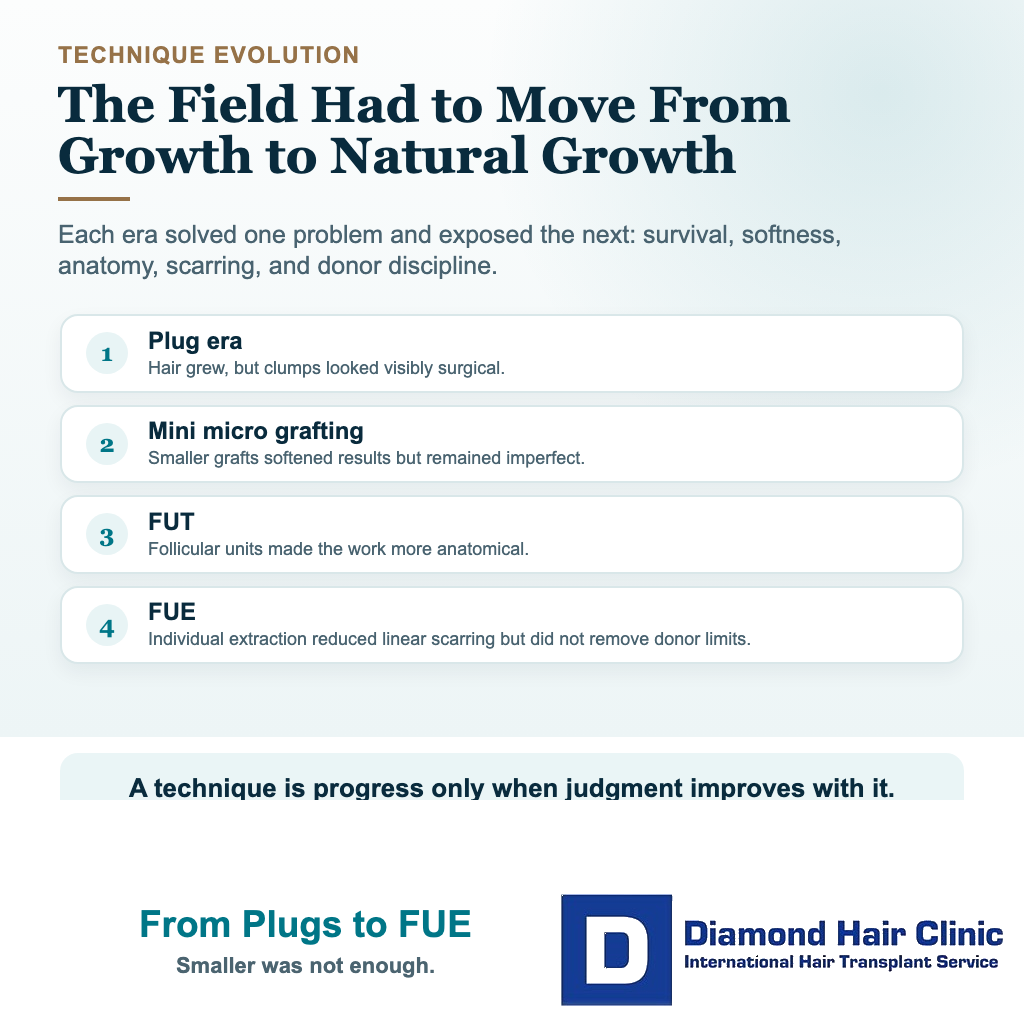 TECHNIQUE EVOLUTION

The Field Had to Move From Growth to Natural Growth

Each era solved one problem and exposed the next: survival, softness, anatomy, scarring, and donor discipline.

1
Plug era
Hair grew, but clumps looked visibly surgical.

2
Mini micro grafting
Smaller grafts softened results but remained imperfect.

3
FUT
Follicular units made the work more anatomical.

4
FUE
Individual extraction reduced linear scarring but did not remove donor limits.

A technique is progress only when judgment improves with it.

From Plugs to FUE
Smaller was not enough.

D
Diamond Hair Clinic
International Hair Transplant Service